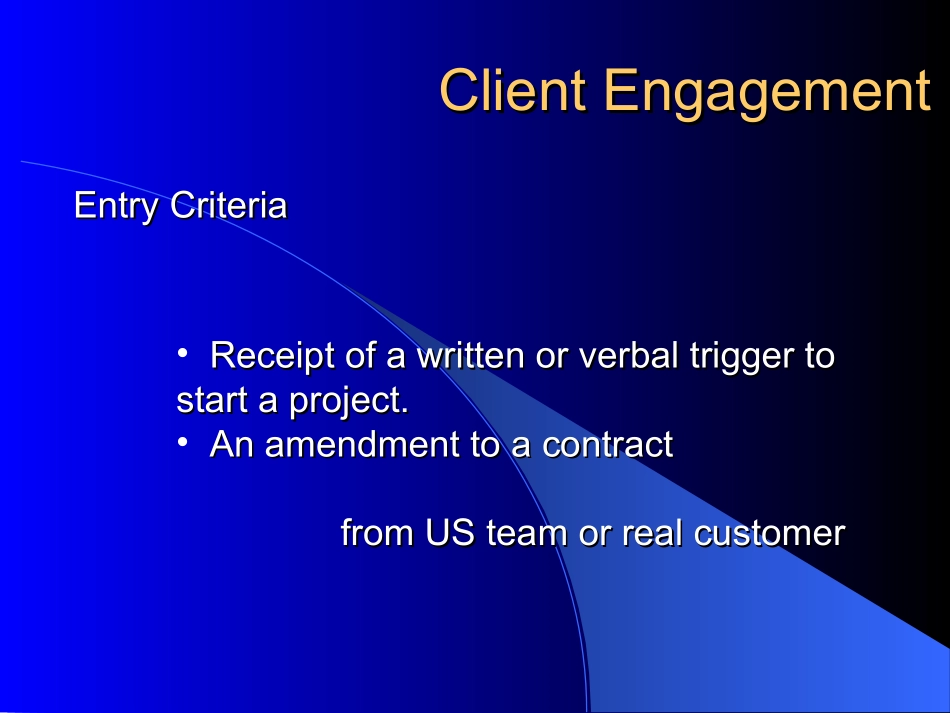 Client Engagement

Entry Criteria

• Receipt of a written or verbal trigger to start a project.
• An amendment to a contract

from US team or real customer